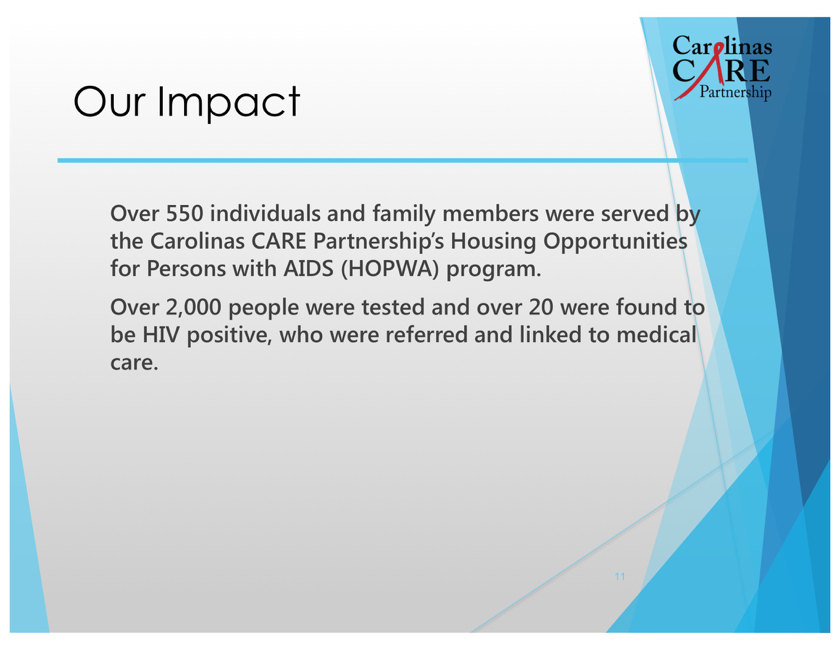 Carolinas CARE Partnership

Our Impact

Over 550 individuals and family members were served by the Carolinas CARE Partnership's Housing Opportunities for Persons with AIDS (HOPWA) program.

Over 2,000 people were tested and over 20 were found to be HIV positive, who were referred and linked to medical care.

11